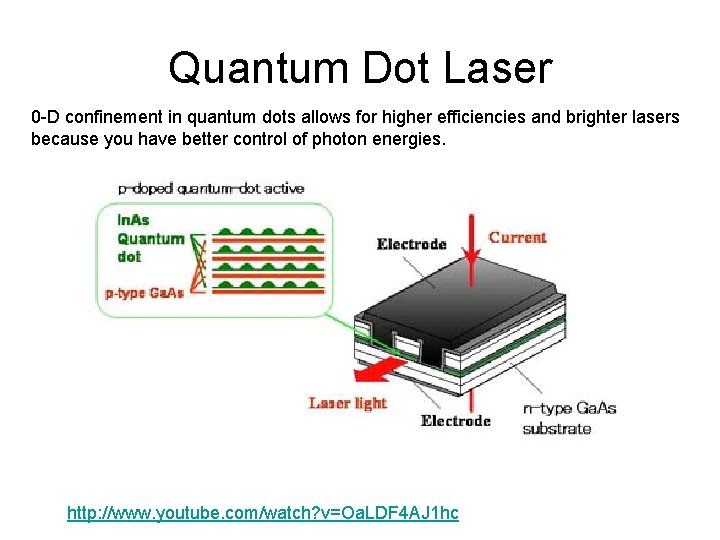 Quantum Dot Laser

0-D confinement in quantum dots allows for higher efficiencies and brighter lasers because you have better control of photon energies.

p-doped quantum-dot active

InAs Quantum dot

p-type GaAs

Electrode

Current

Laser light

Electrode

n-type GaAs substrate

http://www.youtube.com/watch?v=OaLDF4AJ1hc